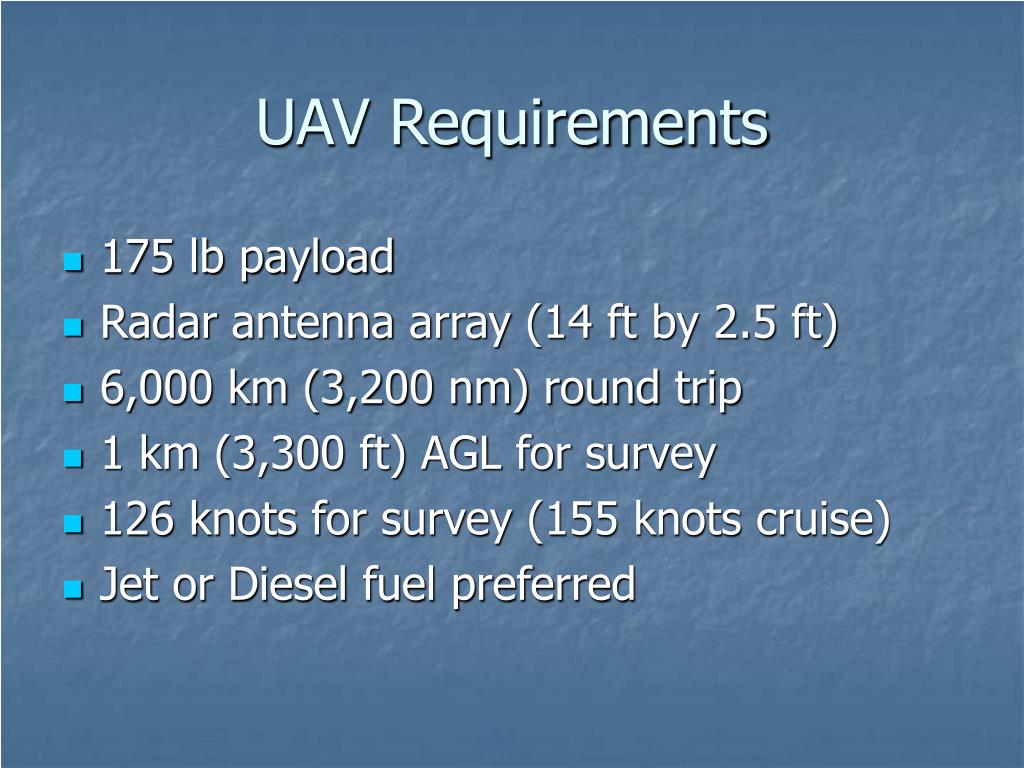 UAV Requirements

- 175 lb payload
- Radar antenna array (14 ft by 2.5 ft)
- 6,000 km (3,200 nm) round trip
- 1 km (3,300 ft) AGL for survey
- 126 knots for survey (155 knots cruise)
- Jet or Diesel fuel preferred